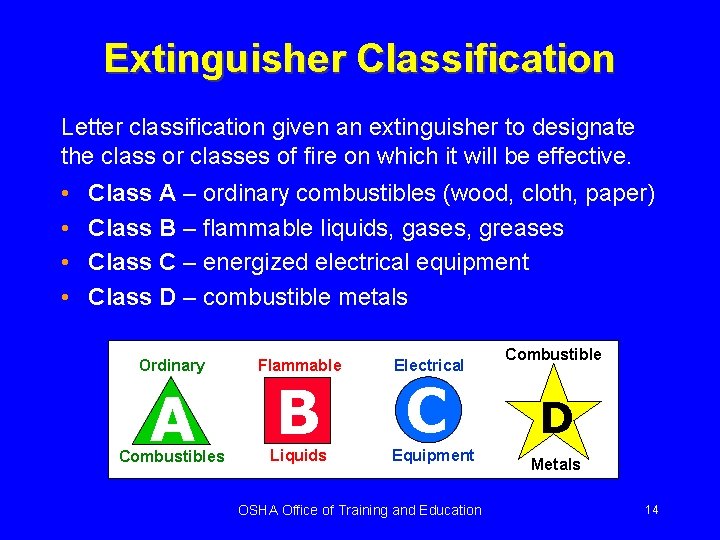 Extinguisher Classification

Letter classification given an extinguisher to designate the class or classes of fire on which it will be effective.

• Class A – ordinary combustibles (wood, cloth, paper)
• Class B – flammable liquids, gases, greases
• Class C – energized electrical equipment
• Class D – combustible metals

Ordinary
A
Combustibles

Flammable
B
Liquids

Electrical
C
Equipment

Combustible
D
Metals

OSHA Office of Training and Education

14